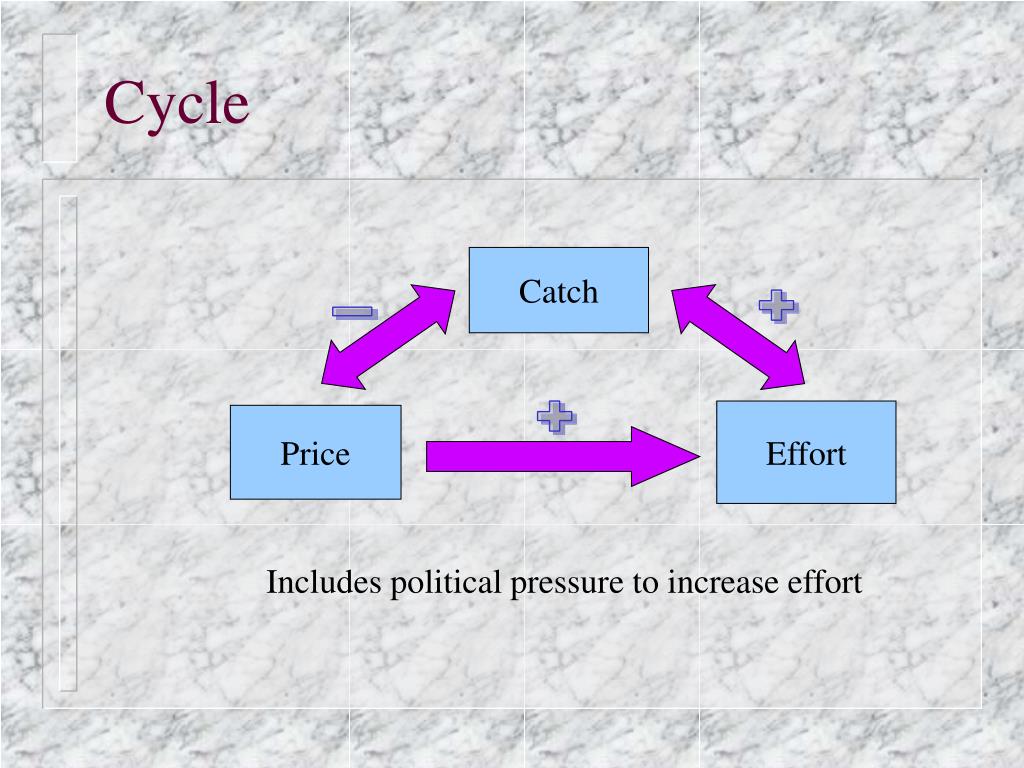 Cycle

Catch

−

+

Price

+

Effort

Includes political pressure to increase effort